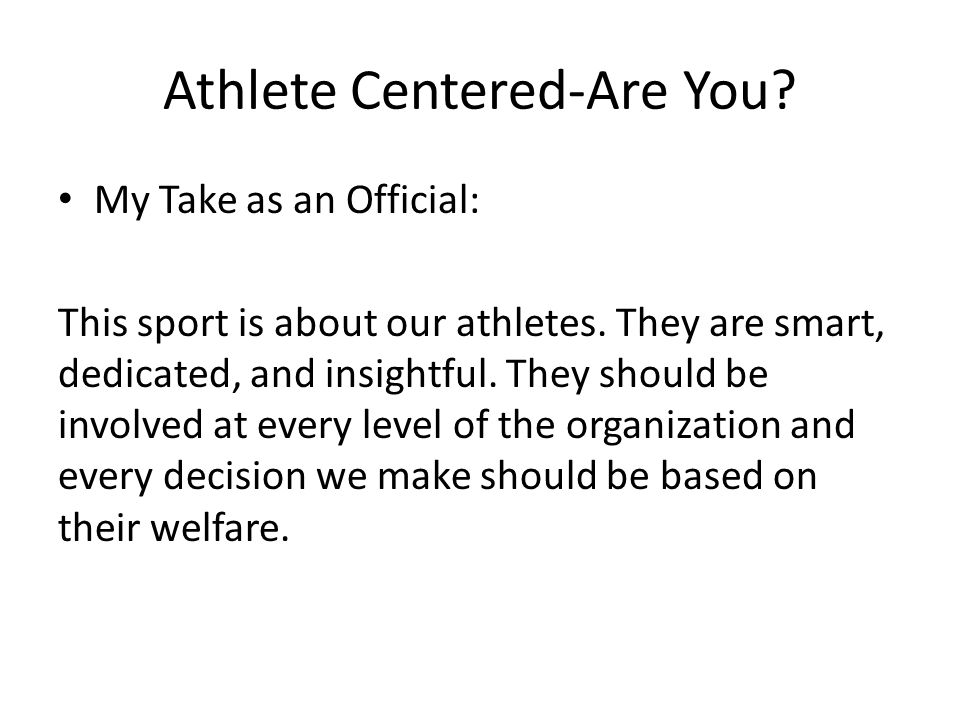 Athlete Centered-Are You?

• My Take as an Official:

This sport is about our athletes. They are smart, dedicated, and insightful. They should be involved at every level of the organization and every decision we make should be based on their welfare.